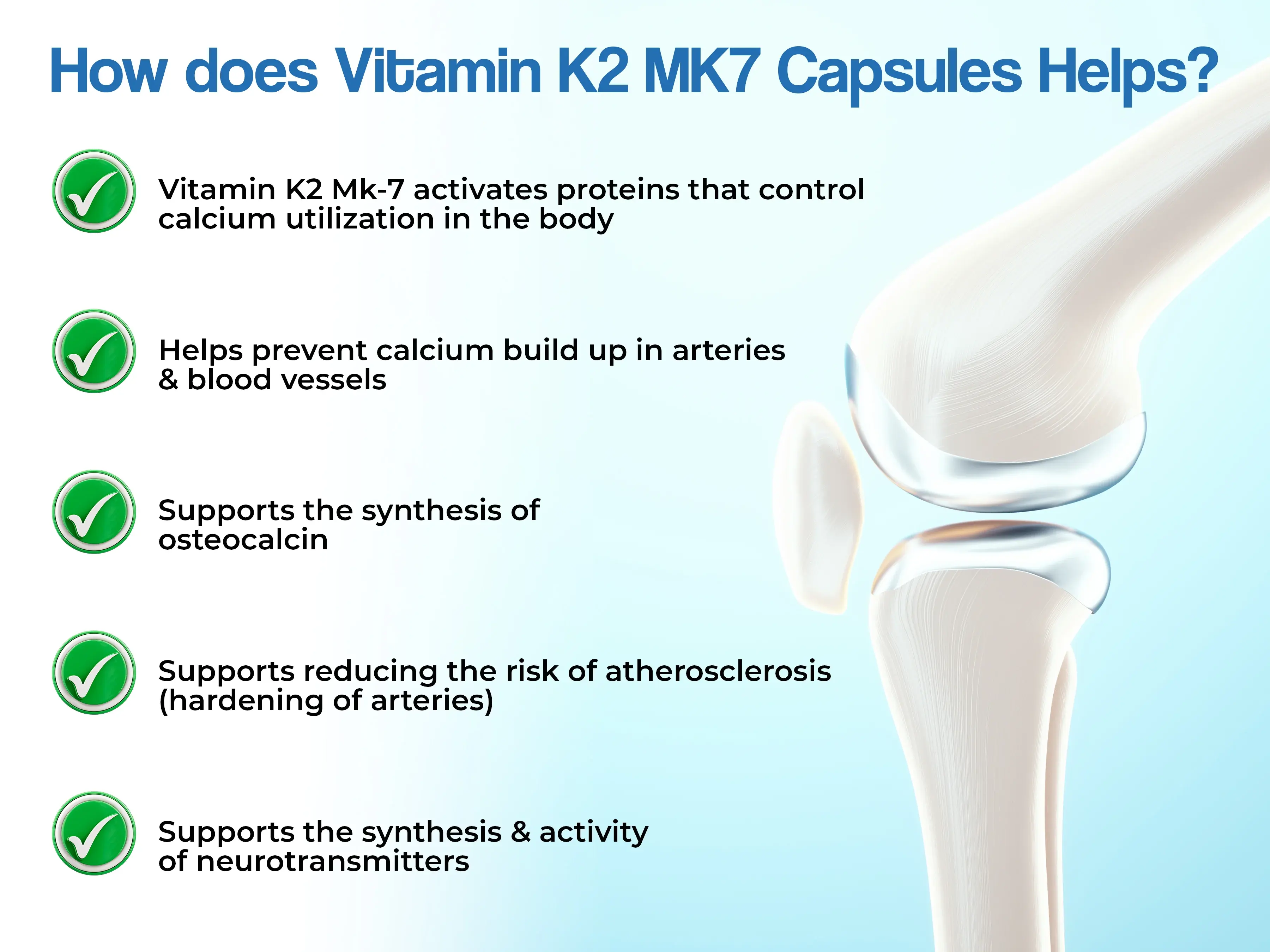 How does Vitamin K2 MK7 Capsules Helps?

Vitamin K2 Mk-7 activates proteins that control calcium utilization in the body

Helps prevent calcium build up in arteries & blood vessels

Supports the synthesis of osteocalcin

Supports reducing the risk of atherosclerosis (hardening of arteries)

Supports the synthesis & activity of neurotransmitters